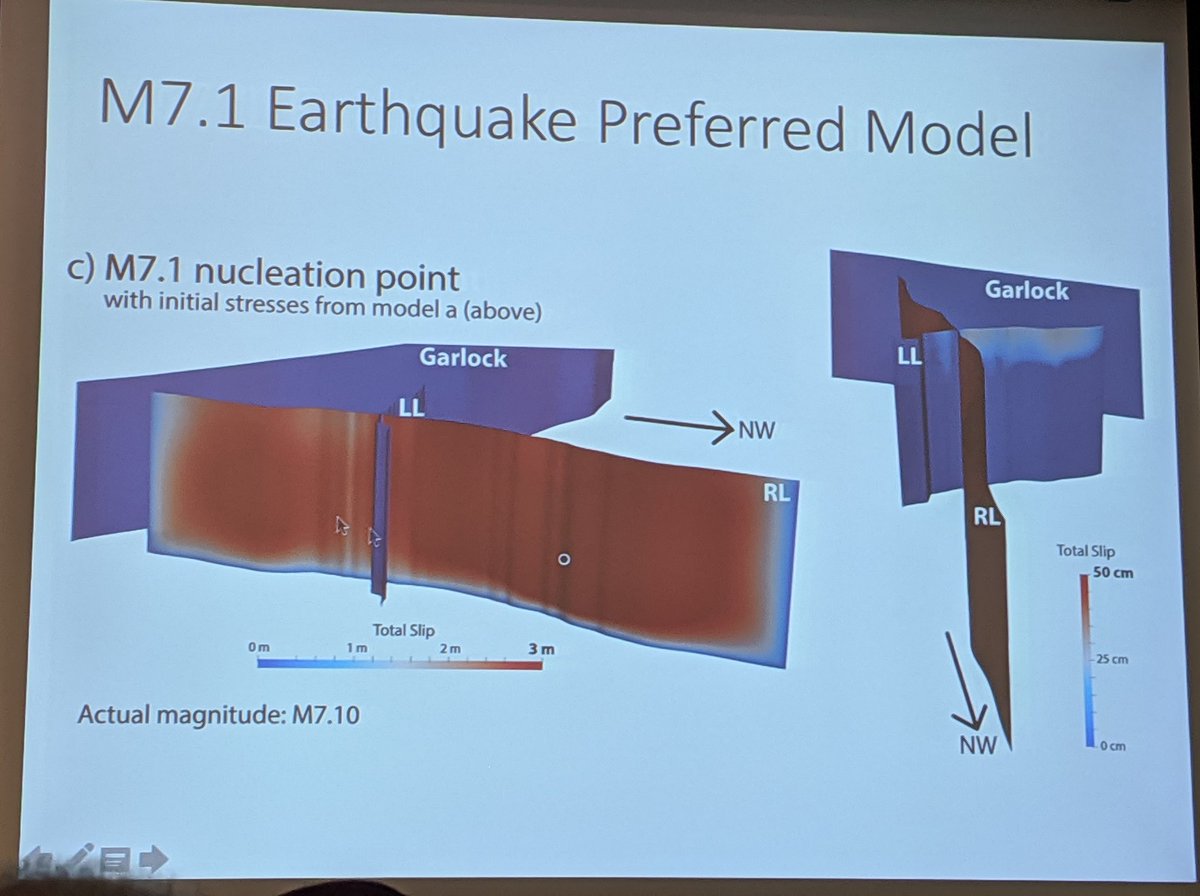 M7.1 Earthquake Preferred Model

c) M7.1 nucleation point
with initial stresses from model a (above)

Garlock
LL
NW
RL

Total Slip
0 m
1 m
2 m
3 m

Actual magnitude: M7.10

Garlock
LL
RL
Total Slip
50 cm
25 cm
0 cm
NW